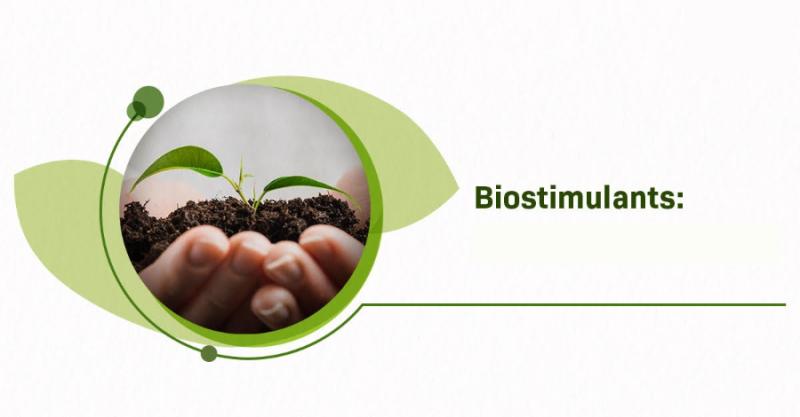 Biostimulants: